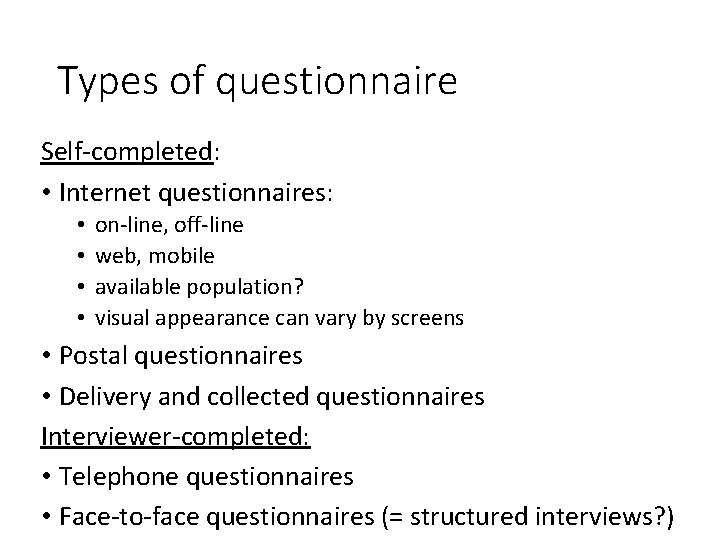 Types of questionnaire

Self-completed:

• Internet questionnaires:
  • on-line, off-line
  • web, mobile
  • available population?
  • visual appearance can vary by screens
• Postal questionnaires
• Delivery and collected questionnaires

Interviewer-completed:

• Telephone questionnaires
• Face-to-face questionnaires (= structured interviews?)